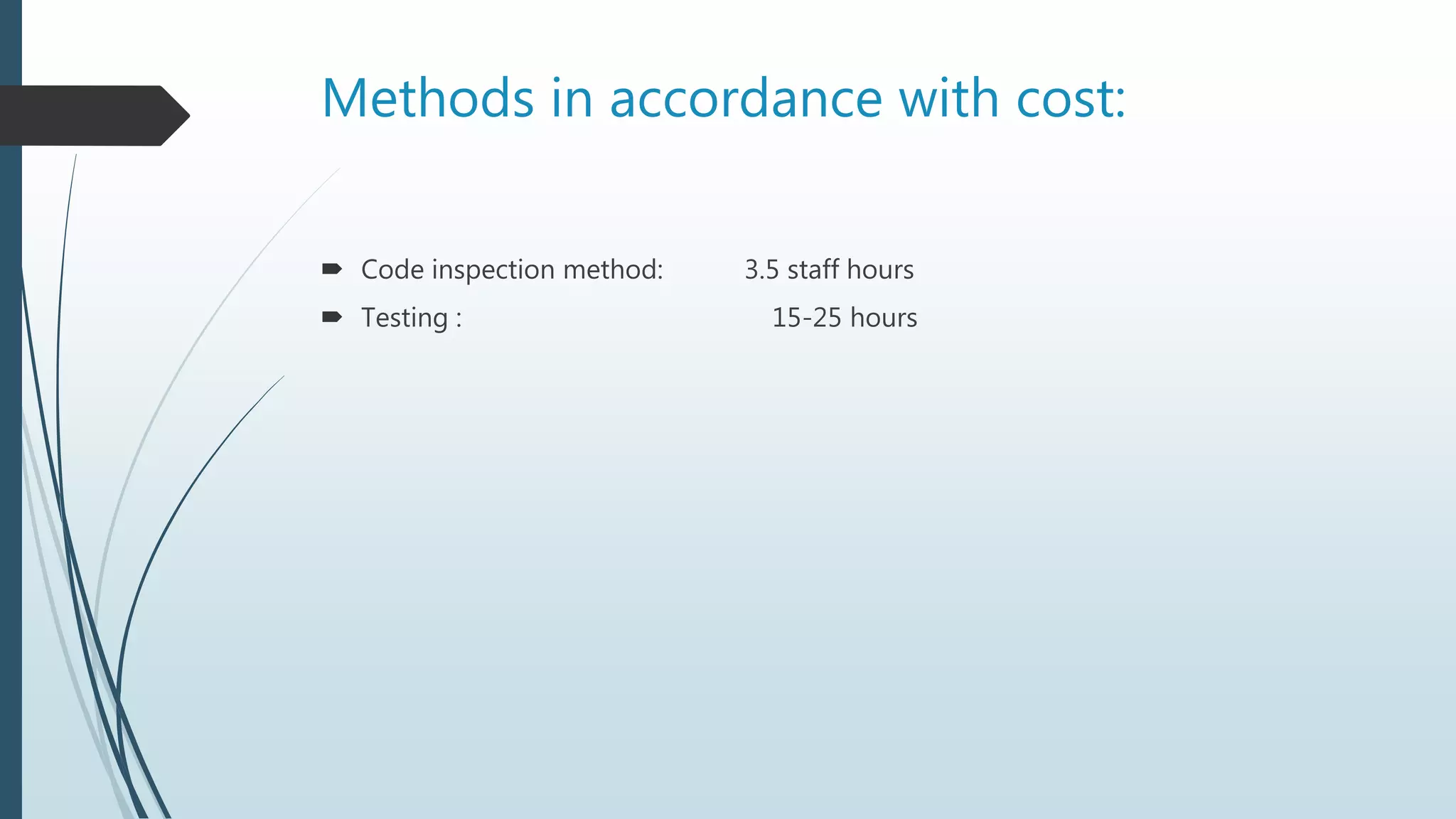 Methods in accordance with cost:

Code inspection method: 3.5 staff hours

Testing : 15-25 hours